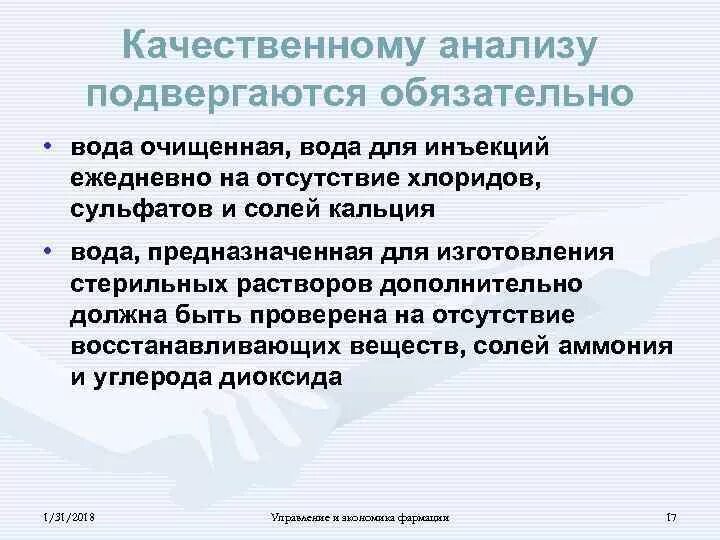 Качественному анализу подвергаются обязательно

• вода очищенная, вода для инъекций ежедневно на отсутствие хлоридов, сульфатов и солей кальция

• вода, предназначенная для изготовления стерильных растворов дополнительно должна быть проверена на отсутствие восстанавливающих веществ, солей аммония и углерода диоксида

1/31/2018 Управление и экономика фармации 17